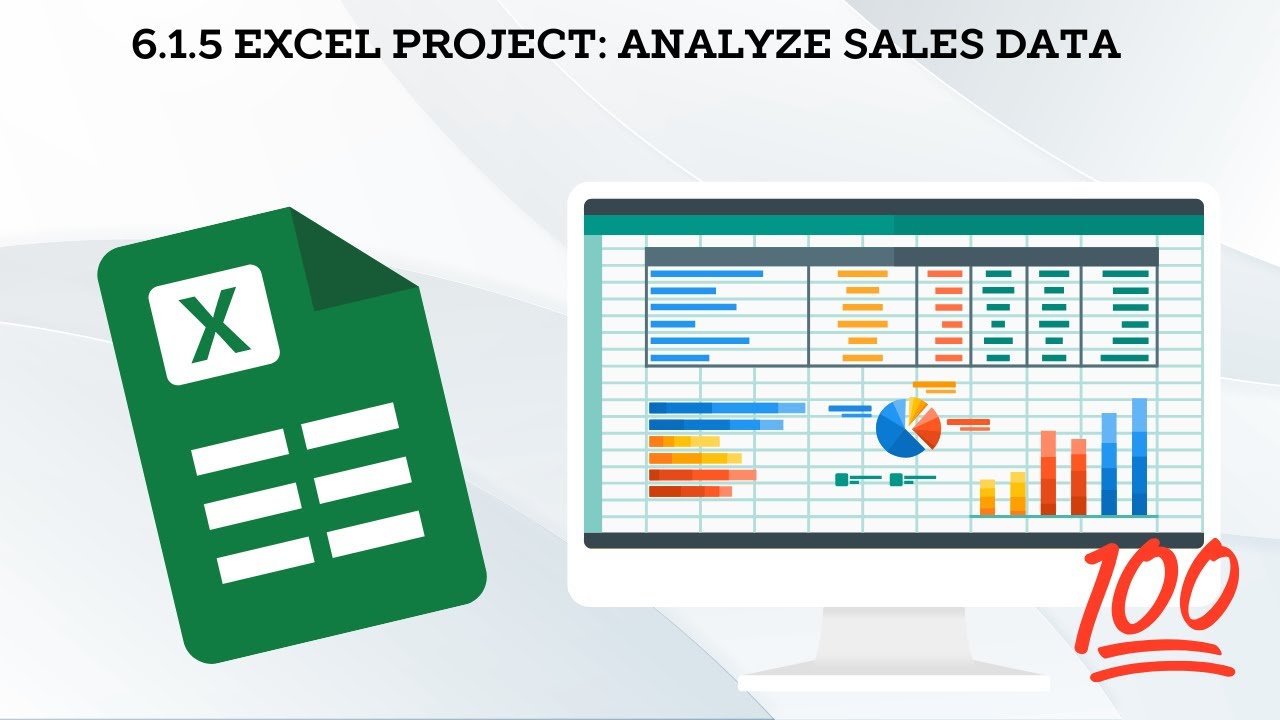 6.1.5 EXCEL PROJECT: ANALYZE SALES DATA

X

100